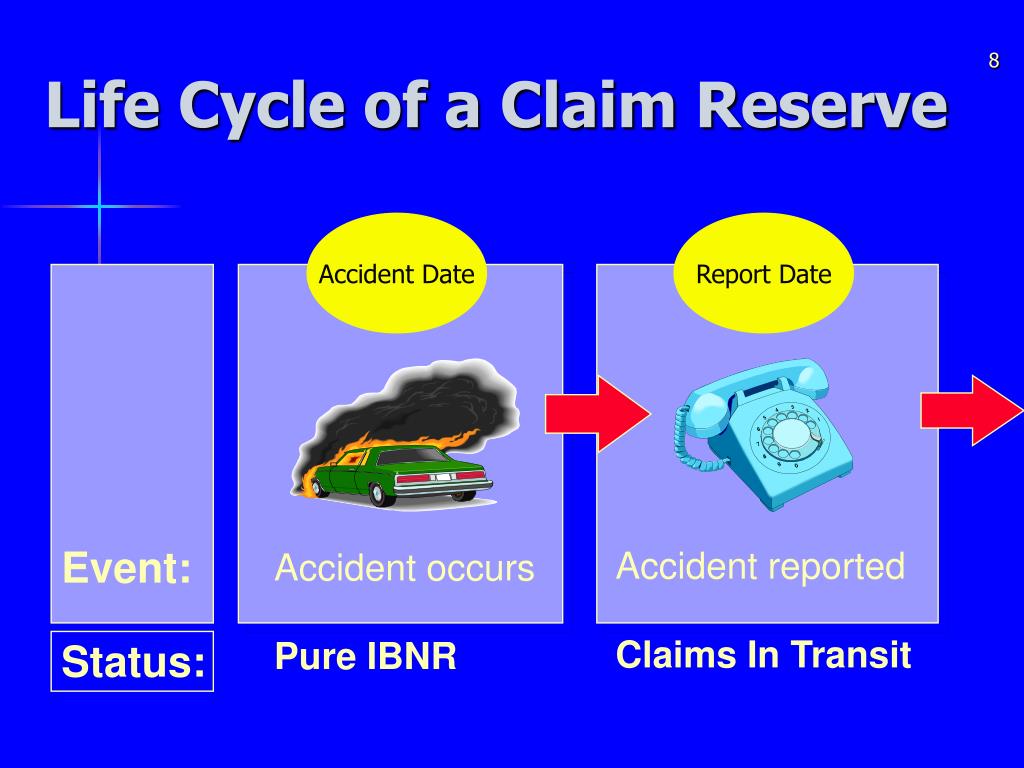 8

Life Cycle of a Claim Reserve

Accident Date

Report Date

Event:

Accident occurs

Accident reported

Status:

Pure IBNR

Claims In Transit